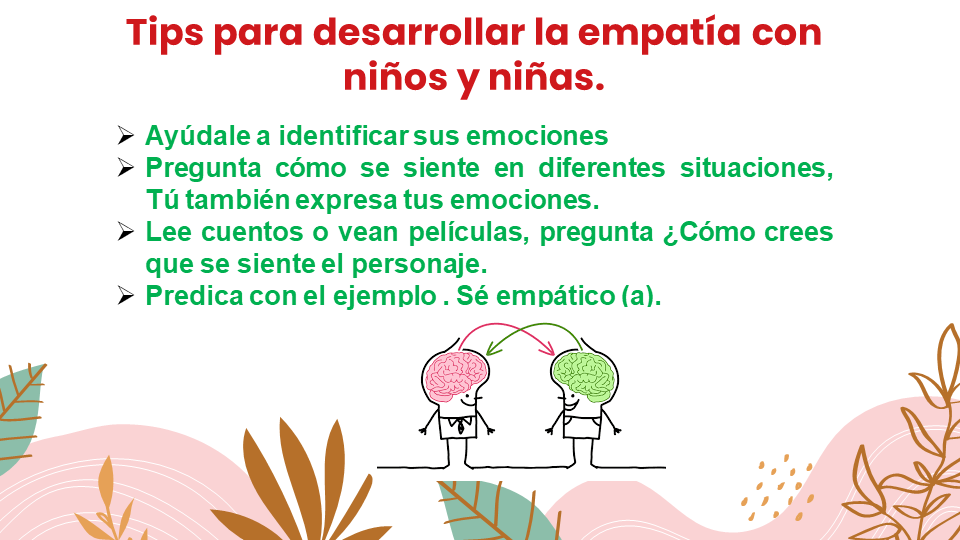 Tips para desarrollar la empatía con niños y niñas.

➢ Ayúdale a identificar sus emociones
➢ Pregunta cómo se siente en diferentes situaciones, Tú también expresa tus emociones.
➢ Lee cuentos o vean películas, pregunta ¿Cómo crees que se siente el personaje.
➢ Predica con el ejemplo . Sé empático (a).